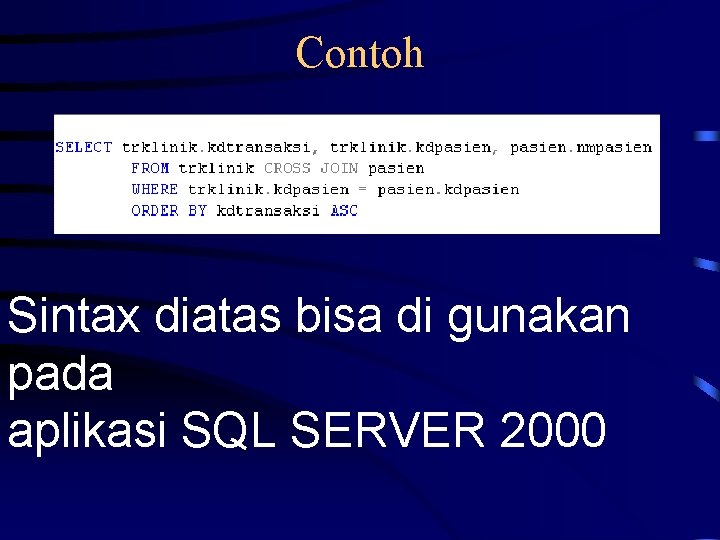 Contoh

SELECT trklinik.kdtransaksi, trklinik.kdpasien, pasien.nmpasien
FROM trklinik CROSS JOIN pasien
WHERE trklinik.kdpasien = pasien.kdpasien
ORDER BY kdtransaksi ASC

Sintax diatas bisa di gunakan pada
aplikasi SQL SERVER 2000